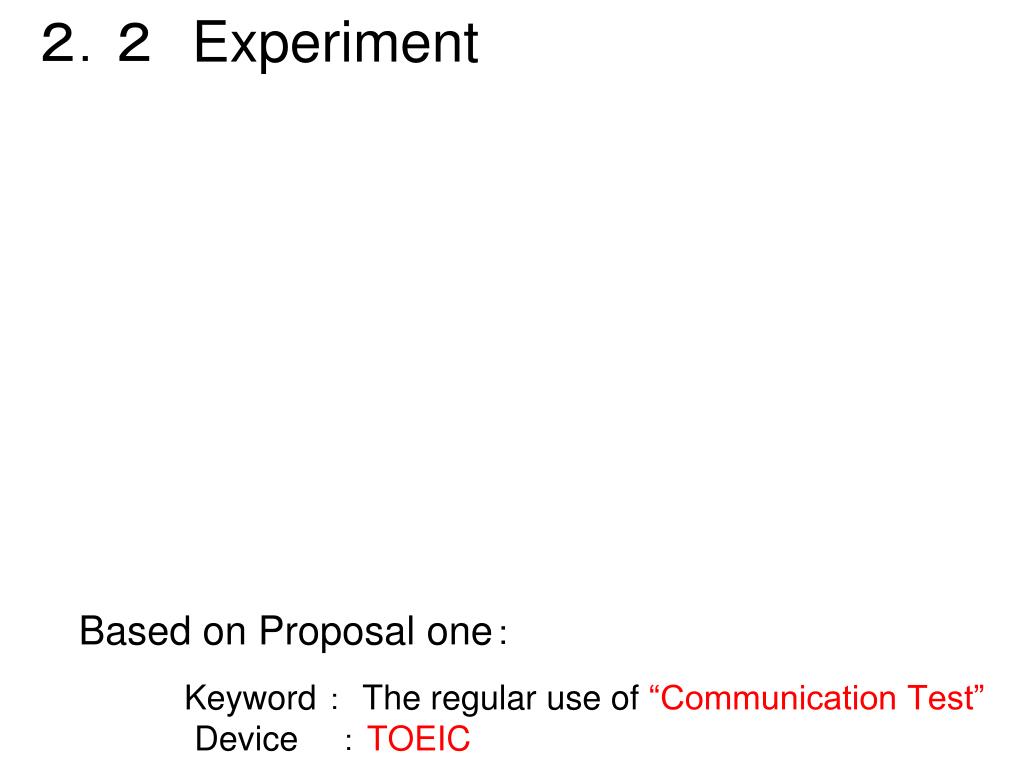 2．2 Experiment

Based on Proposal one：

Keyword ： The regular use of “Communication Test”
Device ： TOEIC